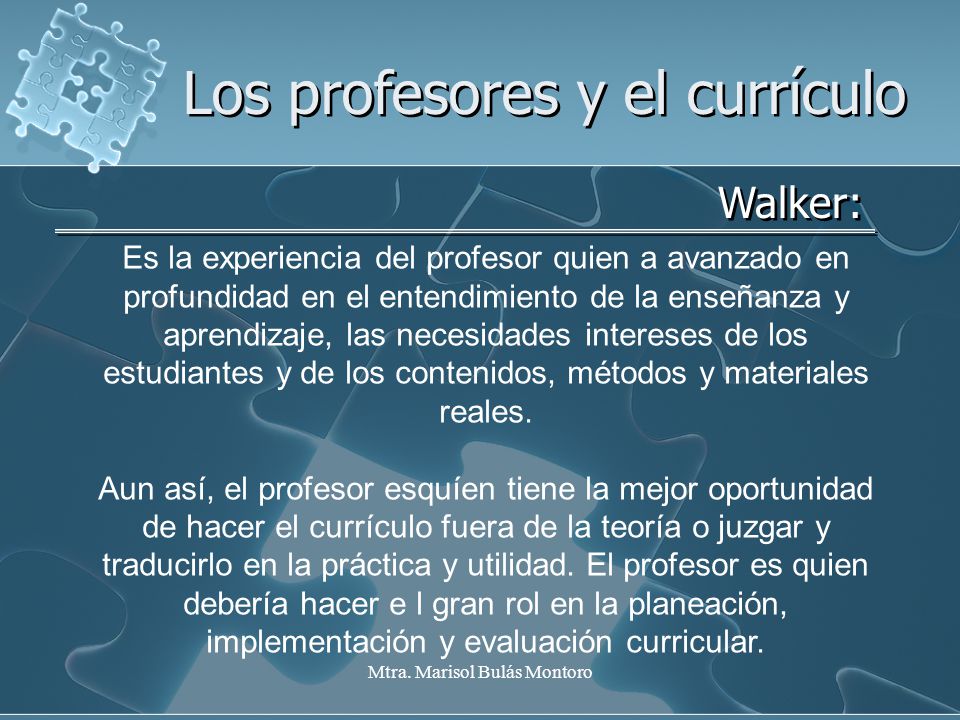 Los profesores y el currículo

Walker:

Es la experiencia del profesor quien a avanzado en profundidad en el entendimiento de la enseñanza y aprendizaje, las necesidades intereses de los estudiantes y de los contenidos, métodos y materiales reales.

Aun así, el profesor esquíen tiene la mejor oportunidad de hacer el currículo fuera de la teoría o juzgar y traducirlo en la práctica y utilidad. El profesor es quien debería hacer e l gran rol en la planeación, implementación y evaluación curricular.

Mtra. Marisol Bulás Montoro